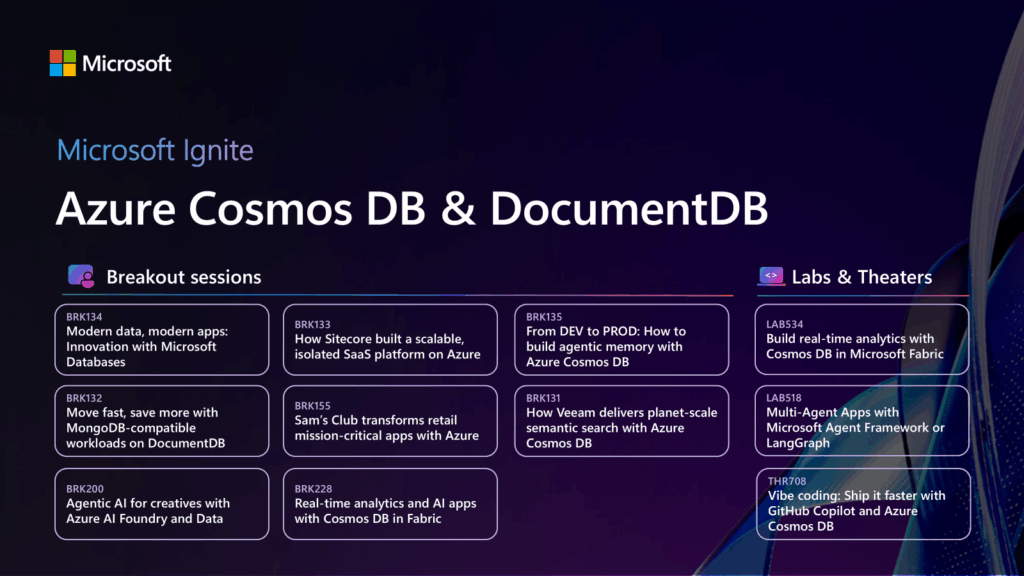 Microsoft

Microsoft Ignite

Azure Cosmos DB & DocumentDB

Breakout sessions

BRK134
Modern data, modern apps: Innovation with Microsoft Databases

BRK132
Move fast, save more with MongoDB-compatible workloads on DocumentDB

BRK200
Agentic AI for creatives with Azure AI Foundry and Data

BRK133
How Sitecore built a scalable, isolated SaaS platform on Azure

BRK155
Sam's Club transforms retail mission-critical apps with Azure

BRK228
Real-time analytics and AI apps with Cosmos DB in Fabric

BRK135
From DEV to PROD: How to build agentic memory with Azure Cosmos DB

BRK131
How Veeam delivers planet-scale semantic search with Azure Cosmos DB

Labs & Theaters

LAB534
Build real-time analytics with Cosmos DB in Microsoft Fabric

LAB518
Multi-Agent Apps with Microsoft Agent Framework or LangGraph

THR708
Vibe coding: Ship it faster with GitHub Copilot and Azure Cosmos DB